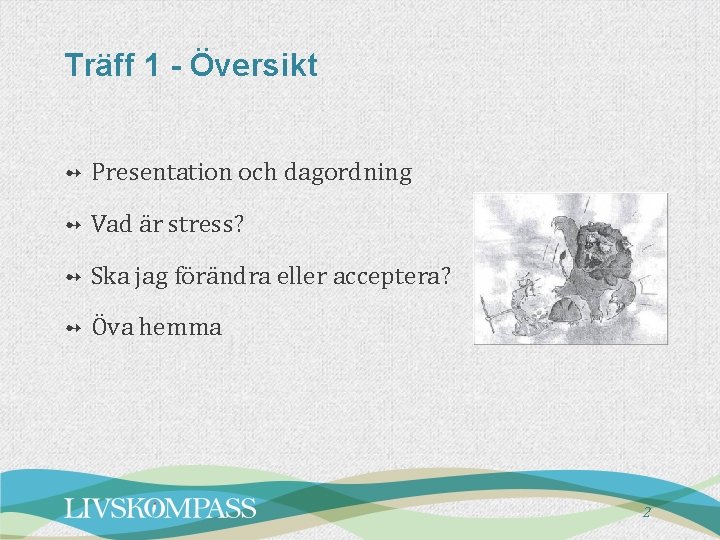 Träff 1 - Översikt

Presentation och dagordning

Vad är stress?

Ska jag förändra eller acceptera?

Öva hemma

LIVSKOMPASS

2